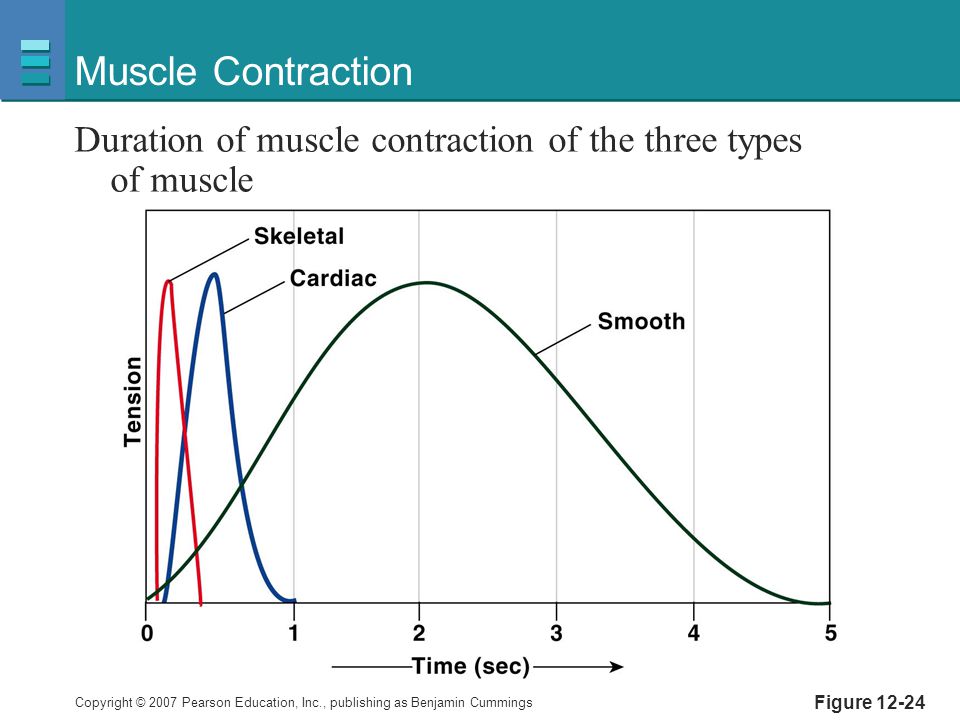 Muscle Contraction

Duration of muscle contraction of the three types of muscle

Skeletal

Cardiac

Smooth

Tension

0

1

2

3

4

5

Time (sec)

Copyright © 2007 Pearson Education, Inc., publishing as Benjamin Cummings

Figure 12-24